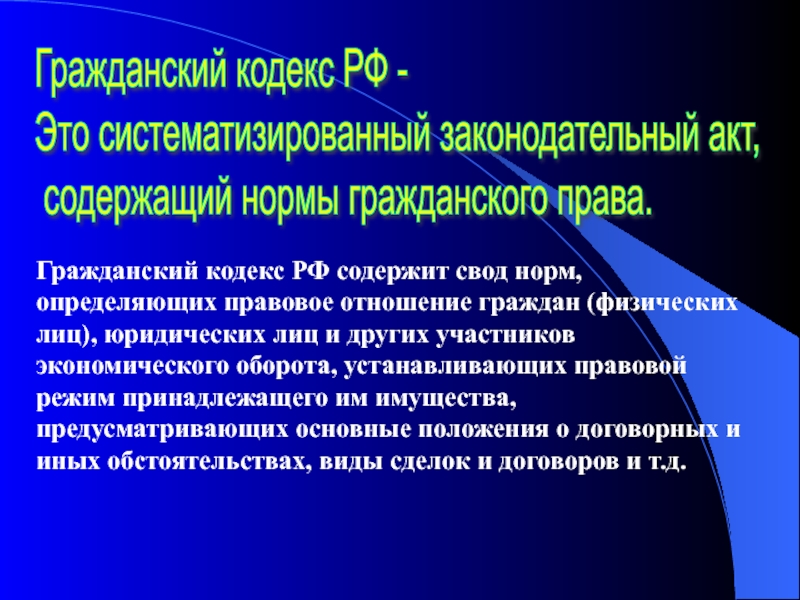 Гражданский кодекс РФ -
Это систематизированный законодательный акт,
содержащий нормы гражданского права.

Гражданский кодекс РФ содержит свод норм, определяющих правовое отношение граждан (физических лиц), юридических лиц и других участников экономического оборота, устанавливающих правовой режим принадлежащего им имущества, предусматривающих основные положения о договорных и иных обстоятельствах, виды сделок и договоров и т.д.